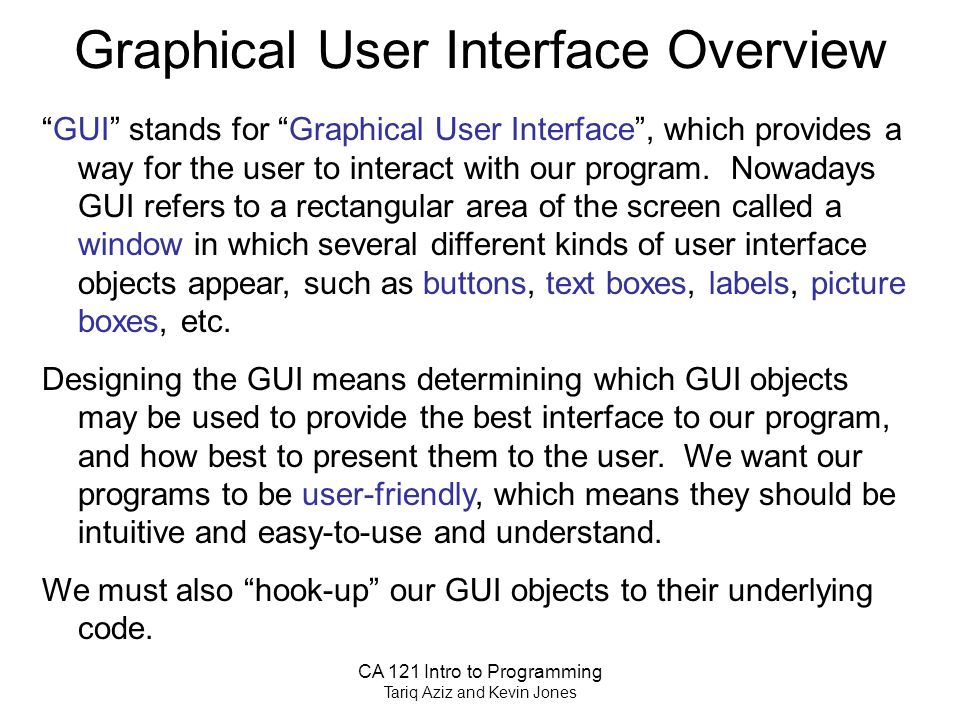 Graphical User Interface Overview

“GUI” stands for “Graphical User Interface”, which provides a way for the user to interact with our program. Nowadays GUI refers to a rectangular area of the screen called a window in which several different kinds of user interface objects appear, such as buttons, text boxes, labels, picture boxes, etc.

Designing the GUI means determining which GUI objects may be used to provide the best interface to our program, and how best to present them to the user. We want our programs to be user-friendly, which means they should be intuitive and easy-to-use and understand.

We must also “hook-up” our GUI objects to their underlying code.

CA 121 Intro to Programming
Tariq Aziz and Kevin Jones